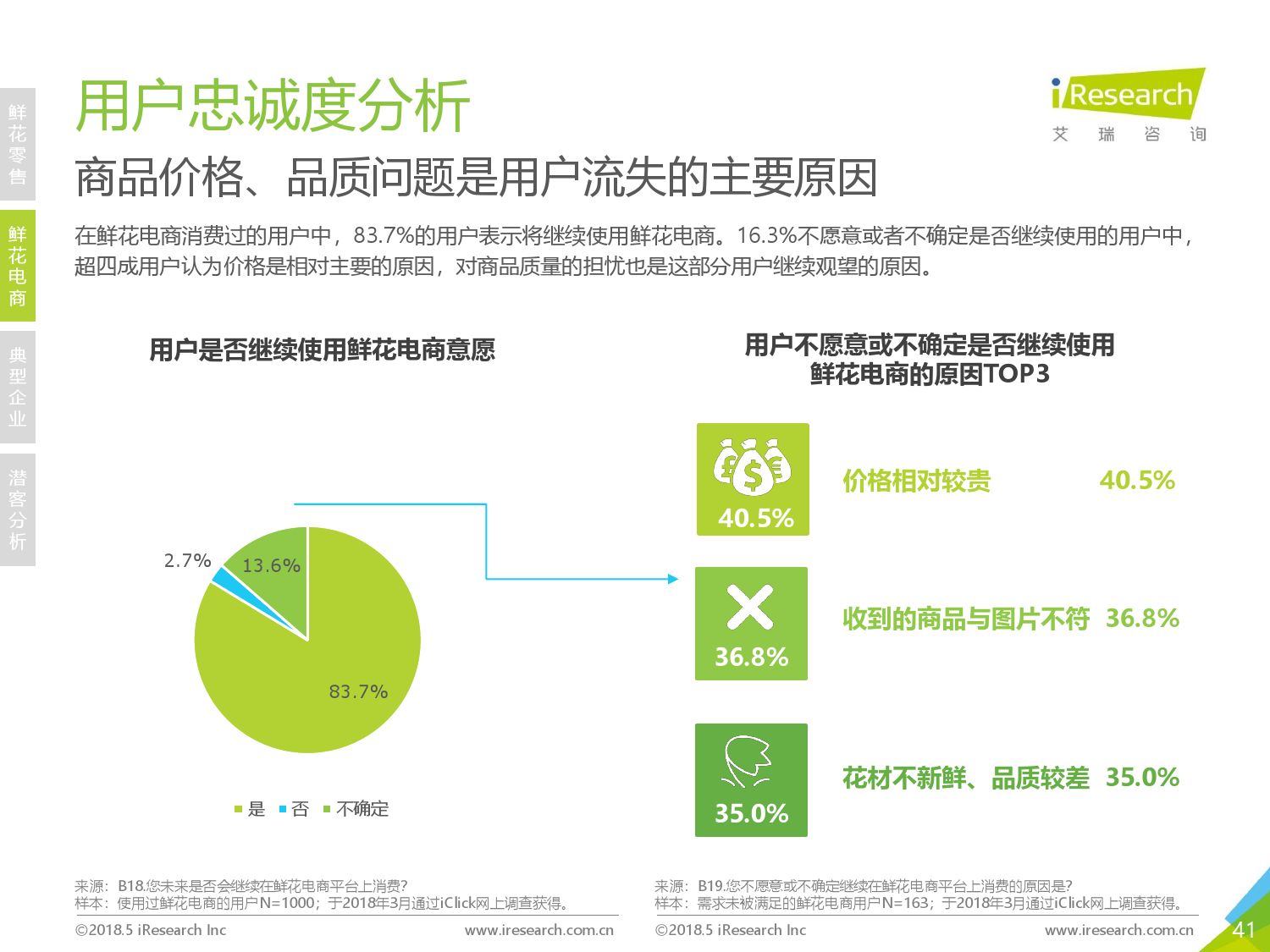 鲜花零售

鲜花电商

典型企业

潜客分析

用户忠诚度分析

iResearch
艾 瑞 咨 询

商品价格、品质问题是用户流失的主要原因

在鲜花电商消费过的用户中，83.7%的用户表示将继续使用鲜花电商。16.3%不愿意或者不确定是否继续使用的用户中，超四成用户认为价格是相对主要的原因，对商品质量的担忧也是这部分用户继续观望的原因。

用户是否继续使用鲜花电商意愿

2.7%
13.6%
83.7%

是 否 不确定

用户不愿意或不确定是否继续使用鲜花电商的原因TOP3

40.5%
价格相对较贵 40.5%

36.8%
收到的商品与图片不符 36.8%

35.0%
花材不新鲜、品质较差 35.0%

来源：B18.您未来是否会继续在鲜花电商平台上消费?
样本：使用过鲜花电商的用户N=1000；于2018年3月通过iClick网上调查获得。
©2018.5 iResearch Inc www.iresearch.com.cn

来源：B19.您不愿意或不确定继续在鲜花电商平台上消费的原因是?
样本：需求未被满足的鲜花电商用户N=163；于2018年3月通过iClick网上调查获得。
©2018.5 iResearch Inc www.iresearch.com.cn

41